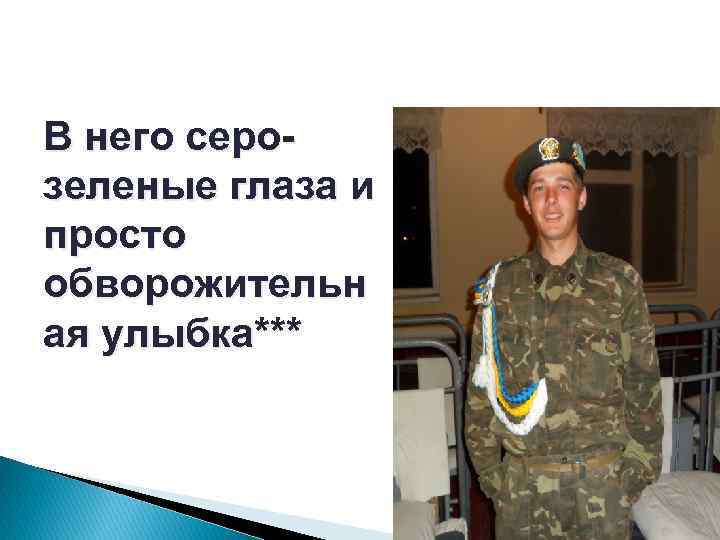 В него серо-зеленые глаза и просто обворожительная улыбка***